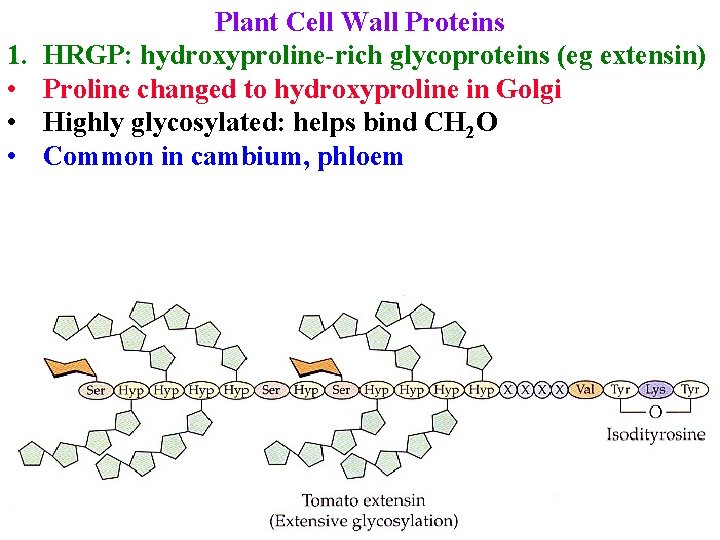 Plant Cell Wall Proteins

1. HRGP: hydroxyproline-rich glycoproteins (eg extensin)

• Proline changed to hydroxyproline in Golgi

• Highly glycosylated: helps bind $CH_2O$

• Common in cambium, phloem

Ser Hyp Hyp Hyp Hyp Ser Hyp Ser Hyp Hyp Hyp Hyp X X X X Val Tyr Lys Tyr

O

Isodityrosine

Tomato extensin
(Extensive glycosylation)